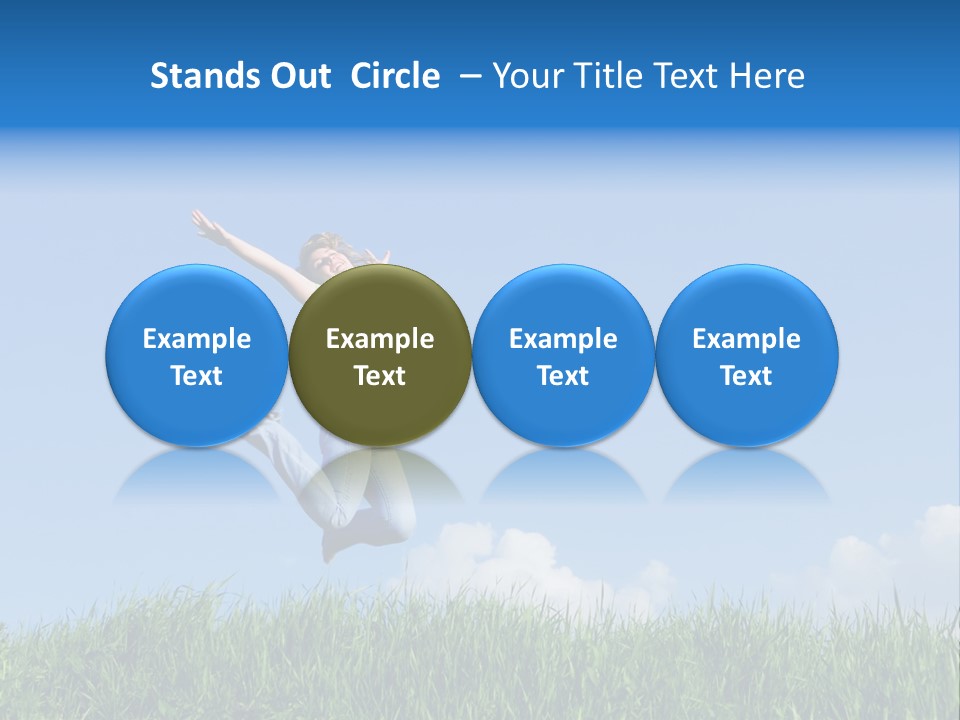 Stands Out Circle – Your Title Text Here

Example Text

Example Text

Example Text

Example Text